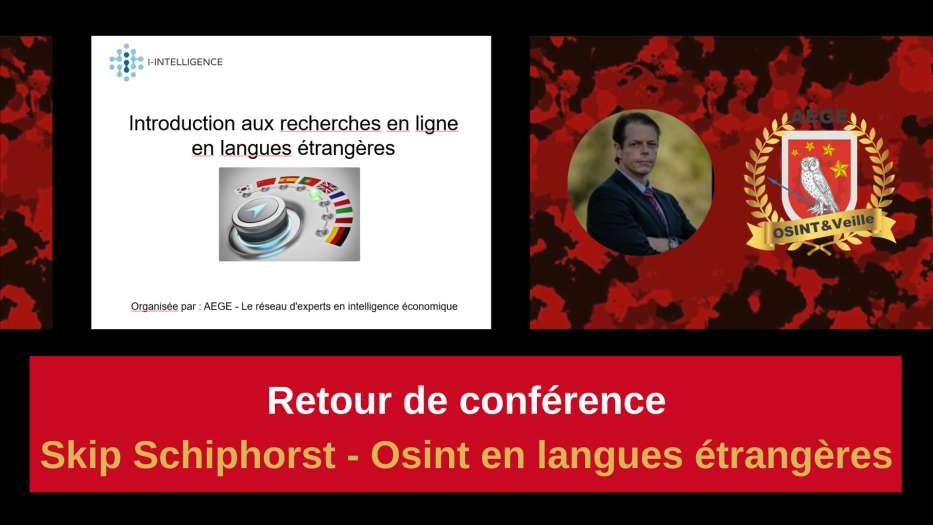 I-INTELLIGENCE

Introduction aux recherches en ligne en langues étrangères

Organisée par : AEGE - Le réseau d'experts en intelligence économique

AEGE

OSINT&Veille

Retour de conférence

Skip Schiphorst - Osint en langues étrangères